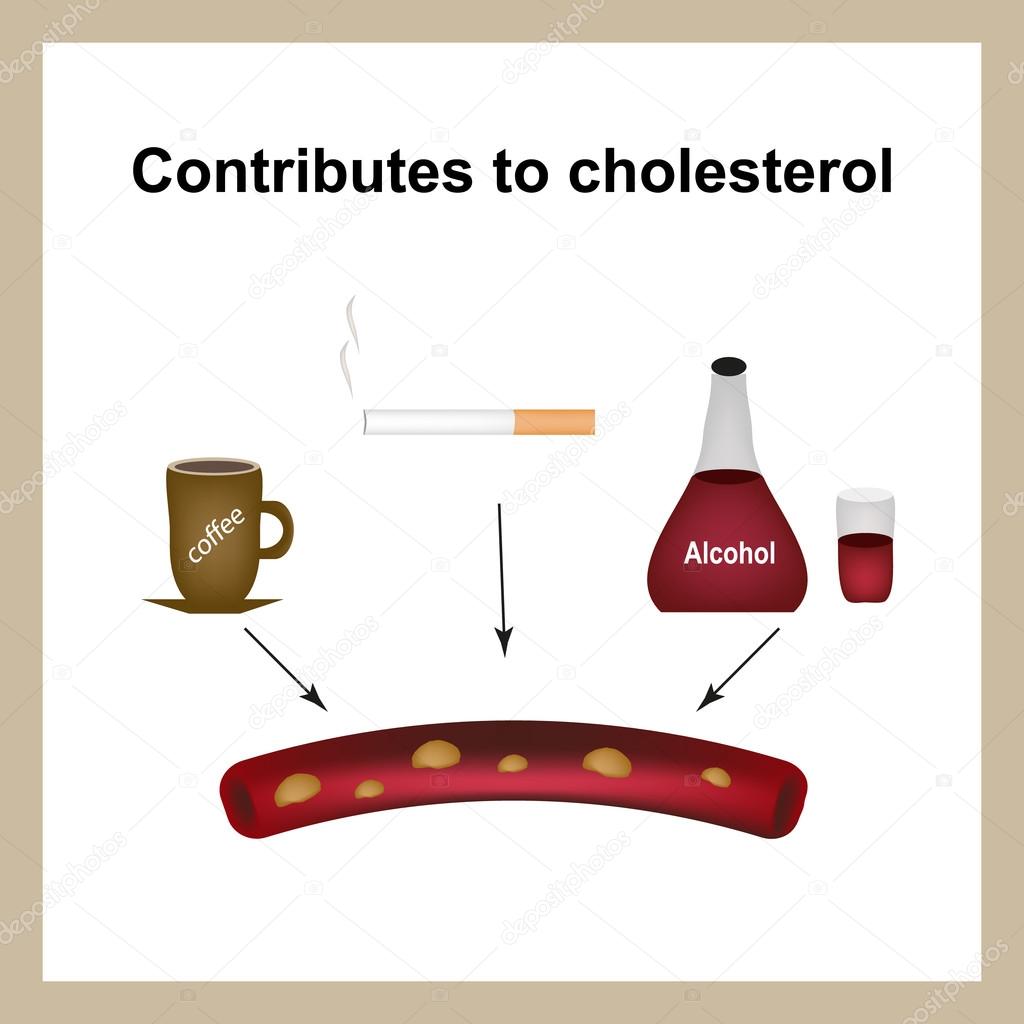 Contributes to cholesterol

coffee

Alcohol

depositphotos